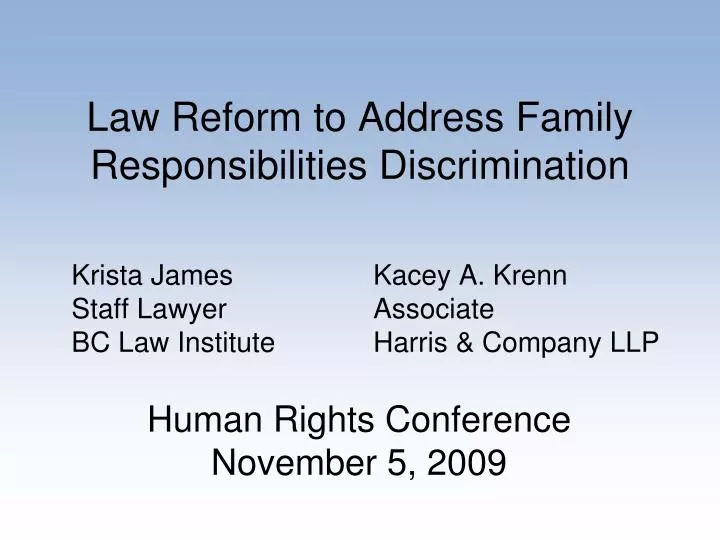 Law Reform to Address Family Responsibilities Discrimination

Krista James
Staff Lawyer
BC Law Institute

Kacey A. Krenn
Associate
Harris & Company LLP

Human Rights Conference
November 5, 2009